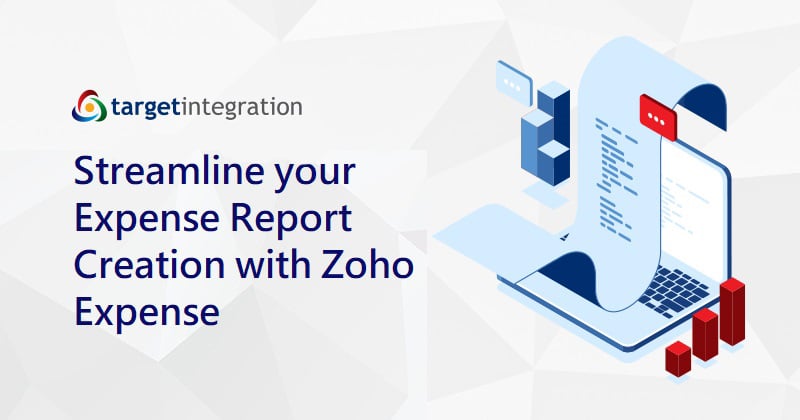 targetintegration

Streamline your Expense Report Creation with Zoho Expense